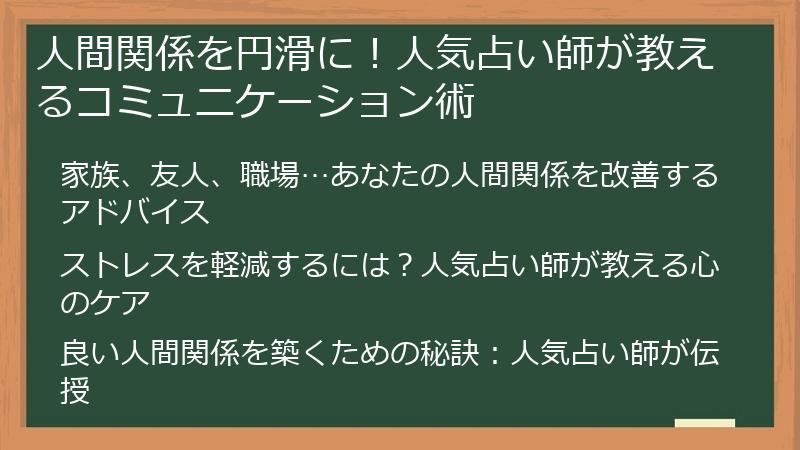 人間関係を円滑に！人気占い師が教えるコミュニケーション術

家族、友人、職場…あなたの人間関係を改善するアドバイス

ストレスを軽減するには？人気占い師が教える心のケア

良い人間関係を築くための秘訣：人気占い師が伝授